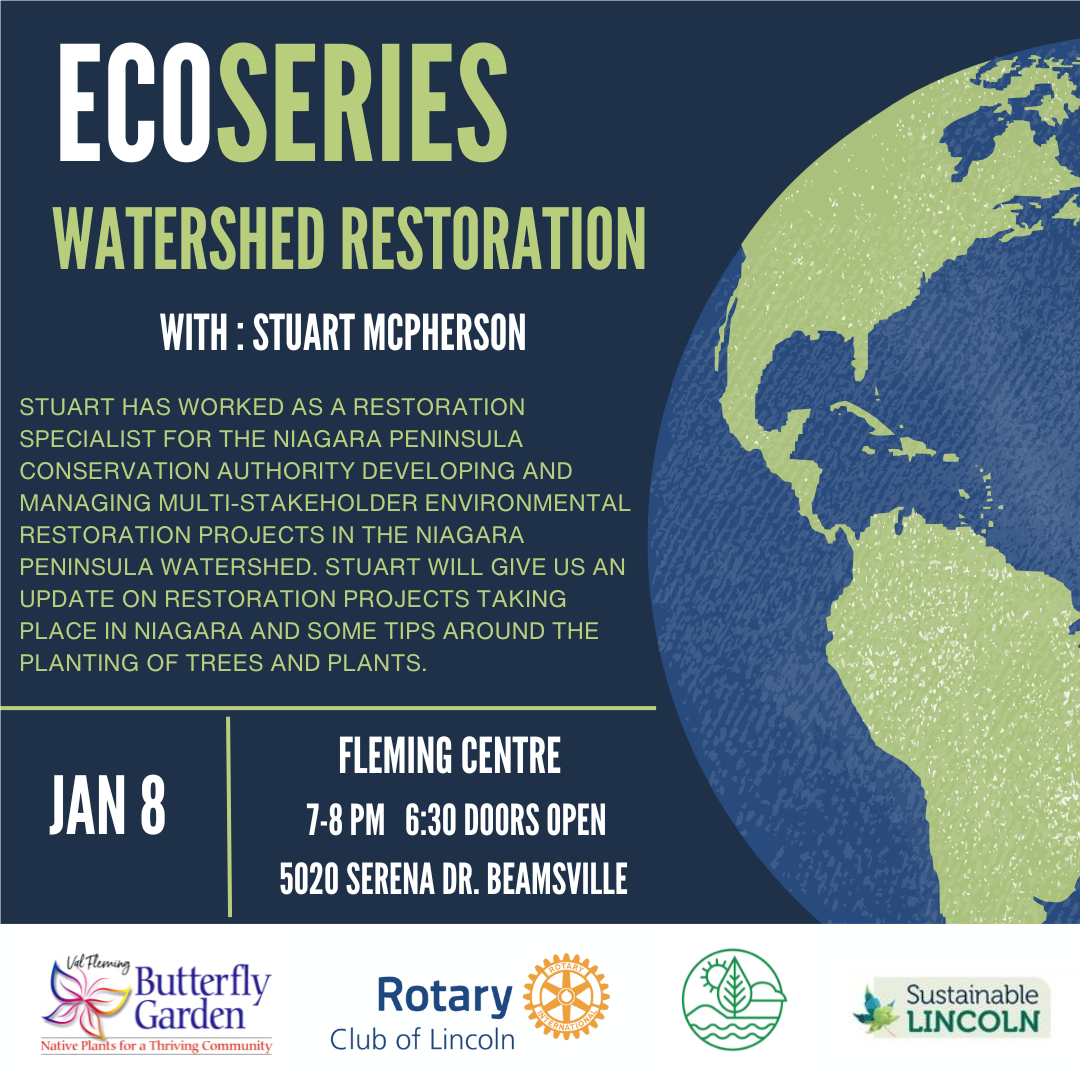 ECOSERIES
WATERSHED RESTORATION
WITH : STUART MCPHERSON

STUART HAS WORKED AS A RESTORATION SPECIALIST FOR THE NIAGARA PENINSULA CONSERVATION AUTHORITY DEVELOPING AND MANAGING MULTI-STAKEHOLDER ENVIRONMENTAL RESTORATION PROJECTS IN THE NIAGARA PENINSULA WATERSHED. STUART WILL GIVE US AN UPDATE ON RESTORATION PROJECTS TAKING PLACE IN NIAGARA AND SOME TIPS AROUND THE PLANTING OF TREES AND PLANTS.

JAN 8

FLEMING CENTRE
7-8 PM 6:30 DOORS OPEN
5020 SERENA DR. BEAMSVILLE

Val Fleming Butterfly Garden
Native Plants for a Thriving Community

Rotary
Club of Lincoln
ROTARY INTERNATIONAL

Sustainable LINCOLN